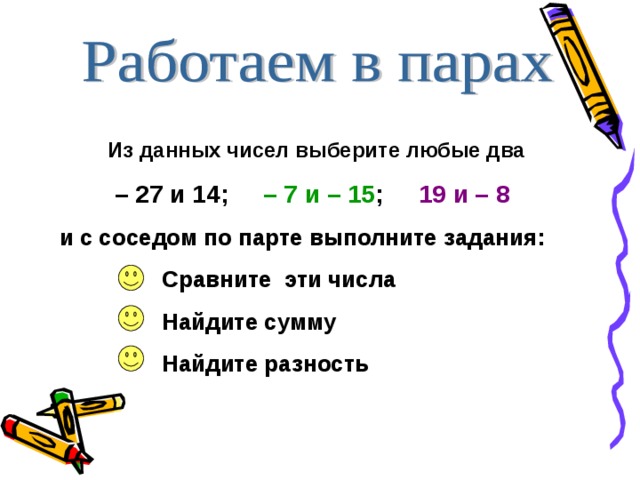 Работаем в парах

Из данных чисел выберите любые два

– 27 и 14;   – 7 и – 15;   19 и – 8

и с соседом по парте выполните задания:

Сравните эти числа

Найдите сумму

Найдите разность